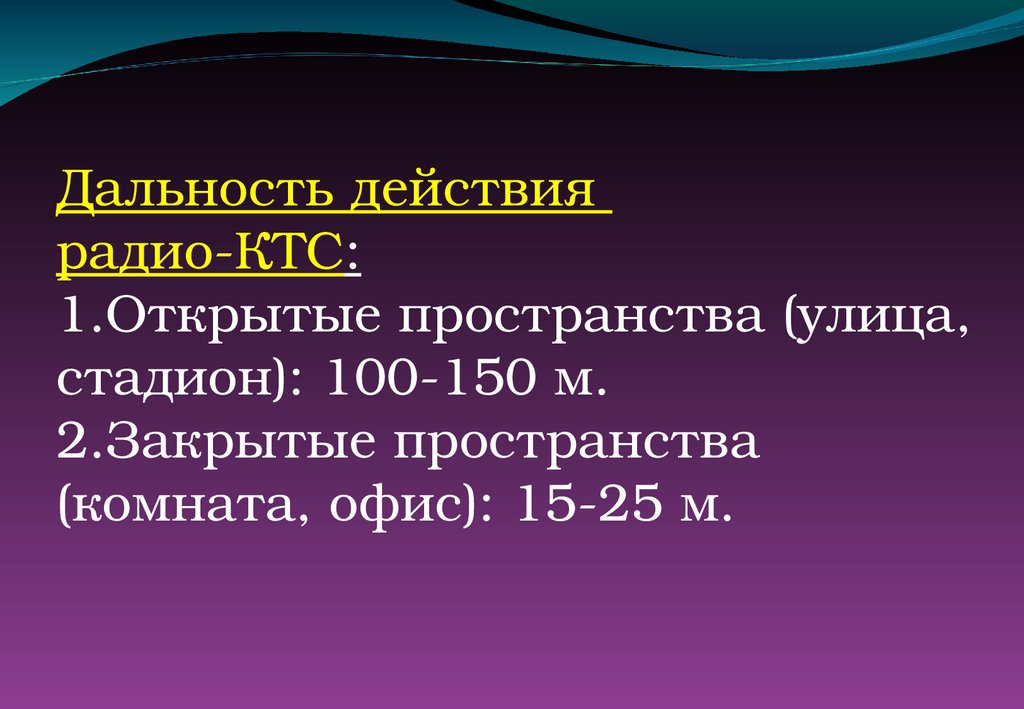 Дальность действия радио-КТС:
1.Открытые пространства (улица, стадион): 100-150 м.
2.Закрытые пространства (комната, офис): 15-25 м.